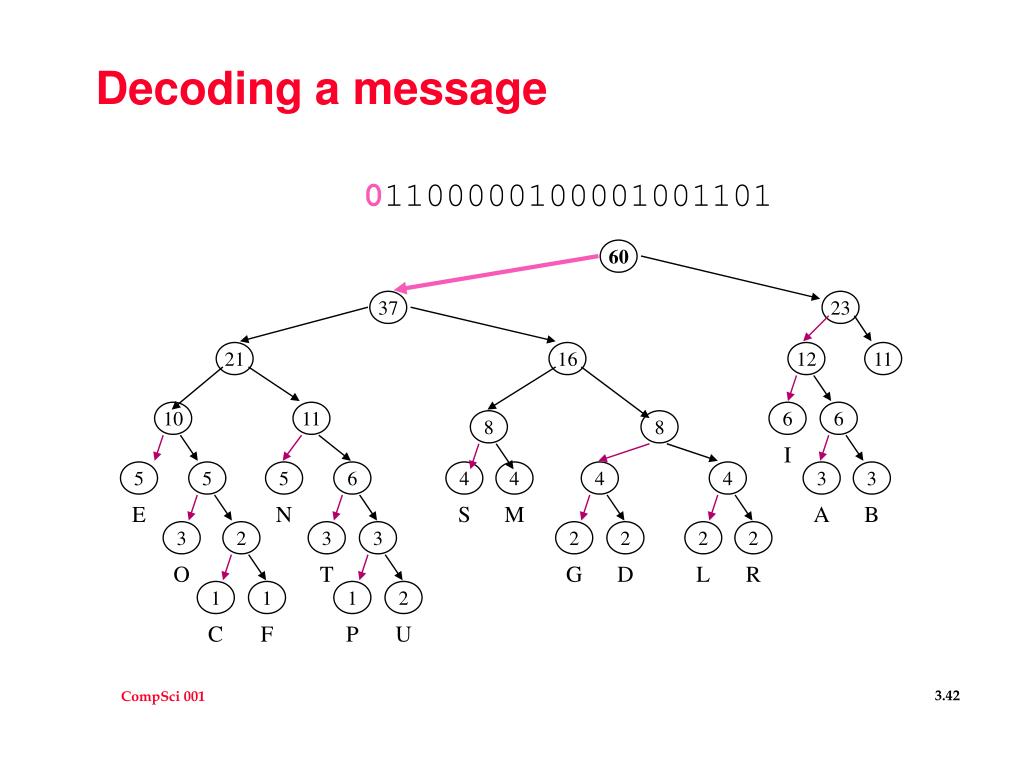 Decoding a message

01100000100001001101

60
37
23
21
16
12
11
10
11
8
8
6
6
I
5
5
5
6
4
4
4
4
3
3
E
N
S
M
A
B
3
2
3
3
2
2
2
2
O
T
G
D
L
R
1
1
1
2
C
F
P
U

CompSci 001

3.42